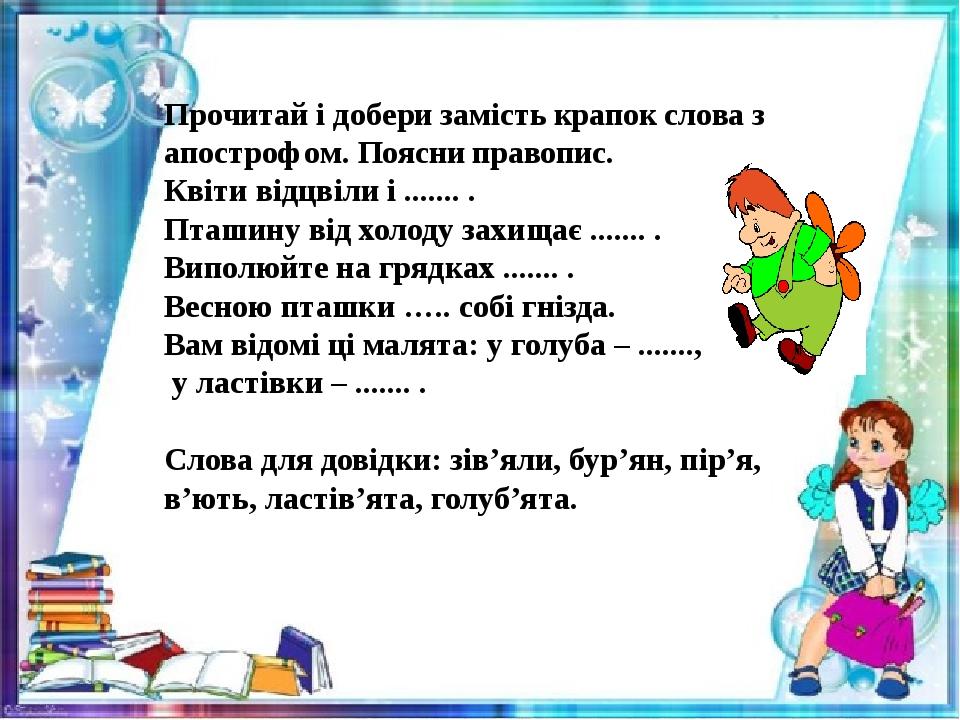 Прочитай і добери замість крапок слова з апострофом. Поясни правопис.
Квіти відцвіли і ....... .
Пташину від холоду захищає ....... .
Виполюйте на грядках ....... .
Весною пташки ….. собі гнізда.
Вам відомі ці малята: у голуба – .......,
у ластівки – ....... .

Слова для довідки: зів’яли, бур’ян, пір’я, в’ють, ластів’ята, голуб’ята.